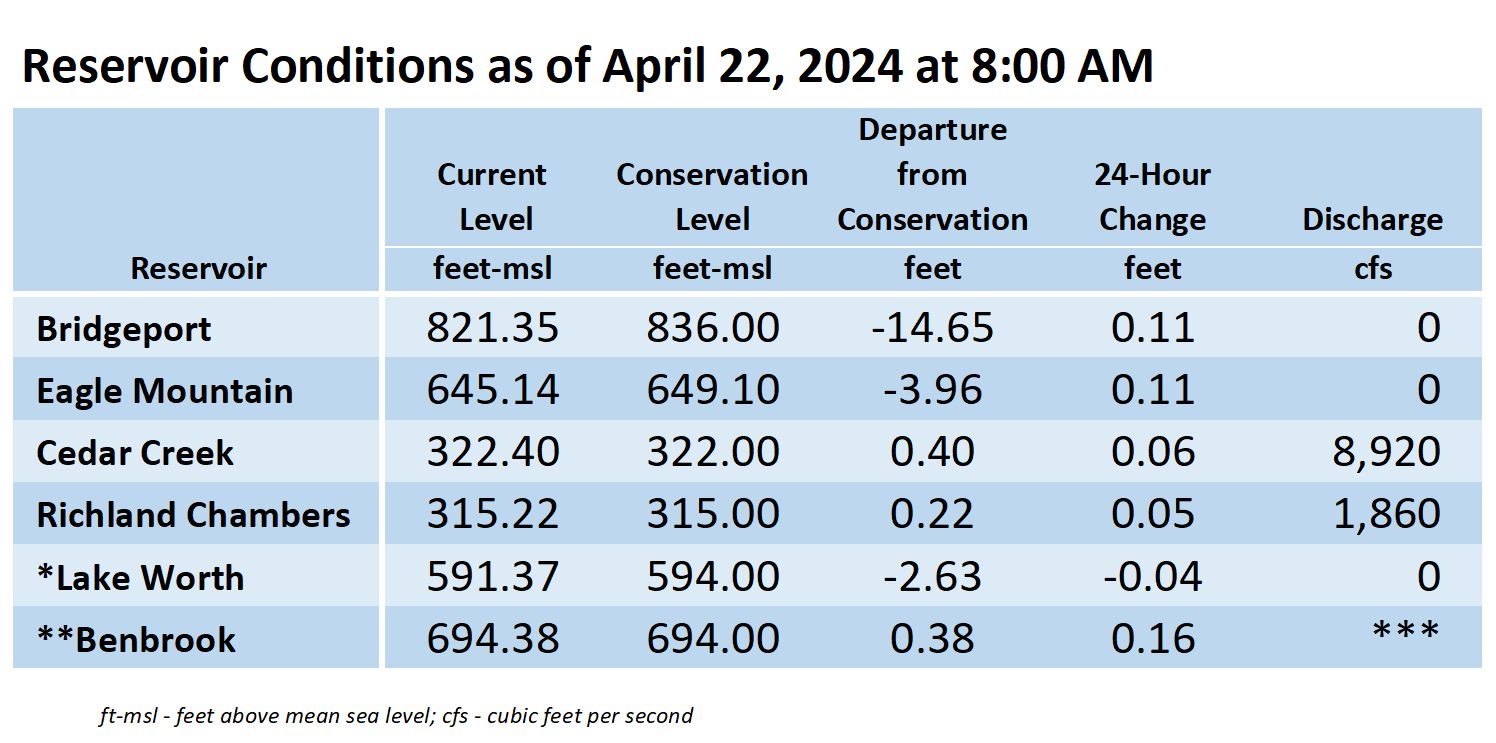 Reservoir Conditions as of April 22, 2024 at 8:00 AM

| Reservoir | Current Level feet-msl | Conservation Level feet-msl | Departure from Conservation feet | 24-Hour Change feet | Discharge cfs |
|---|---|---|---|---|---|
| Bridgeport | 821.35 | 836.00 | -14.65 | 0.11 | 0 |
| Eagle Mountain | 645.14 | 649.10 | -3.96 | 0.11 | 0 |
| Cedar Creek | 322.40 | 322.00 | 0.40 | 0.06 | 8,920 |
| Richland Chambers | 315.22 | 315.00 | 0.22 | 0.05 | 1,860 |
| *Lake Worth | 591.37 | 594.00 | -2.63 | -0.04 | 0 |
| **Benbrook | 694.38 | 694.00 | 0.38 | 0.16 | *** |

ft-msl - feet above mean sea level; cfs - cubic feet per second